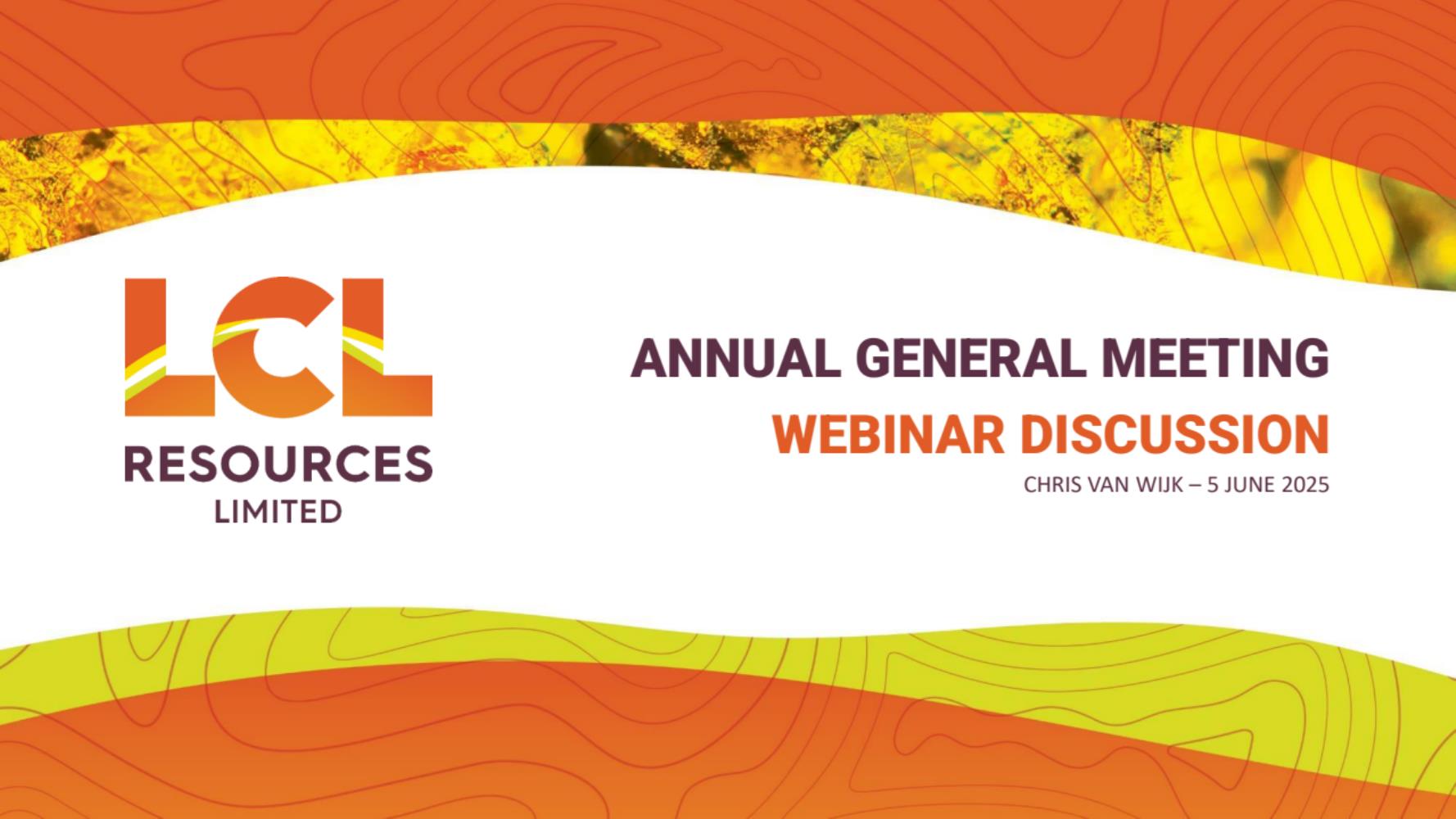 LCL
RESOURCES
LIMITED

ANNUAL GENERAL MEETING
WEBINAR DISCUSSION
CHRIS VAN WIJK – 5 JUNE 2025